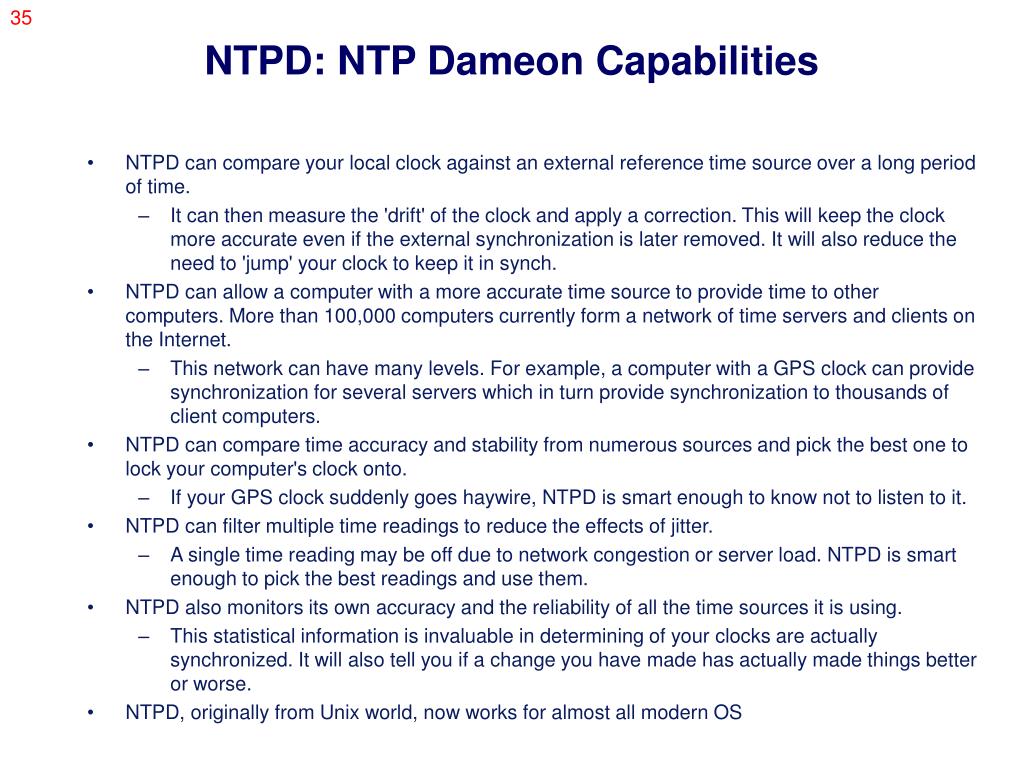 35

NTPD: NTP Dameon Capabilities

• NTPD can compare your local clock against an external reference time source over a long period of time.
– It can then measure the 'drift' of the clock and apply a correction. This will keep the clock more accurate even if the external synchronization is later removed. It will also reduce the need to 'jump' your clock to keep it in synch.
• NTPD can allow a computer with a more accurate time source to provide time to other computers. More than 100,000 computers currently form a network of time servers and clients on the Internet.
– This network can have many levels. For example, a computer with a GPS clock can provide synchronization for several servers which in turn provide synchronization to thousands of client computers.
• NTPD can compare time accuracy and stability from numerous sources and pick the best one to lock your computer's clock onto.
– If your GPS clock suddenly goes haywire, NTPD is smart enough to know not to listen to it.
• NTPD can filter multiple time readings to reduce the effects of jitter.
– A single time reading may be off due to network congestion or server load. NTPD is smart enough to pick the best readings and use them.
• NTPD also monitors its own accuracy and the reliability of all the time sources it is using.
– This statistical information is invaluable in determining of your clocks are actually synchronized. It will also tell you if a change you have made has actually made things better or worse.
• NTPD, originally from Unix world, now works for almost all modern OS